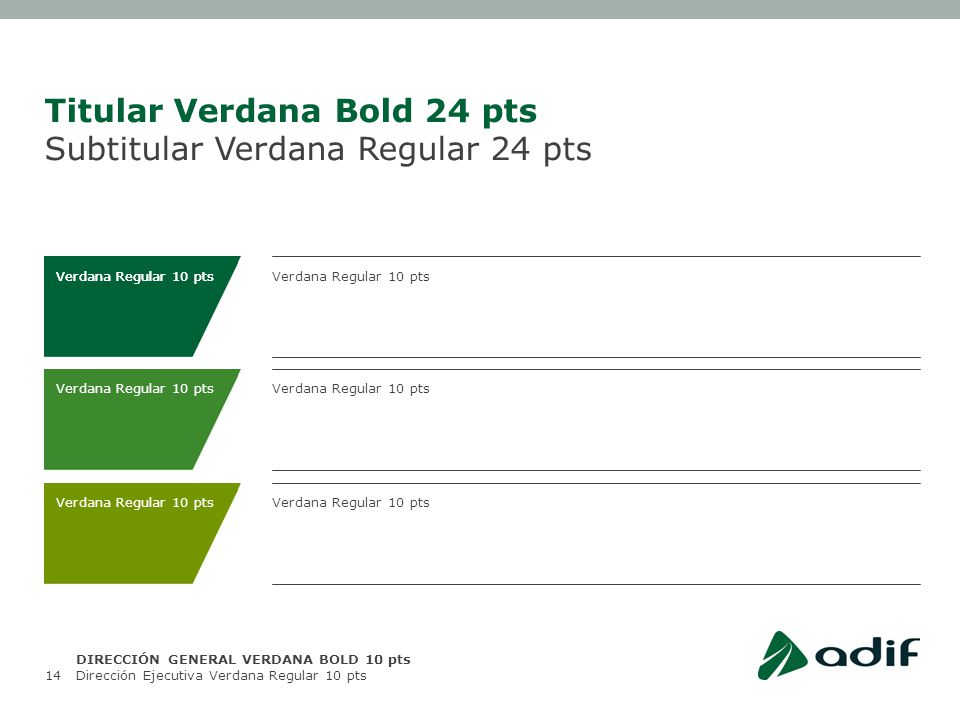 Titular Verdana Bold 24 pts
Subtitular Verdana Regular 24 pts

Verdana Regular 10 pts

Verdana Regular 10 pts

Verdana Regular 10 pts

Verdana Regular 10 pts

Verdana Regular 10 pts

Verdana Regular 10 pts

DIRECCIÓN GENERAL VERDANA BOLD 10 pts
14 Dirección Ejecutiva Verdana Regular 10 pts

adif